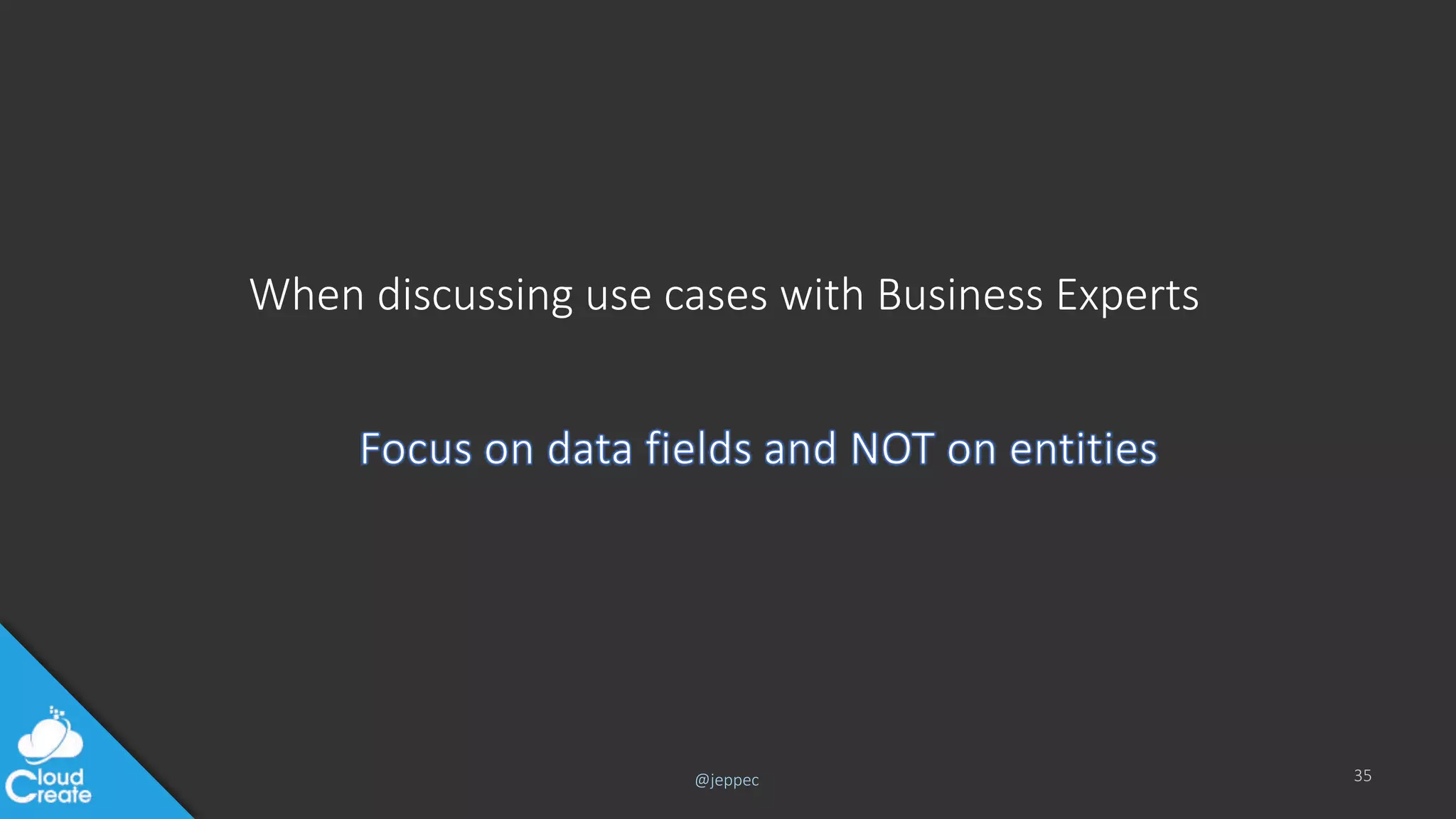 When discussing use cases with Business Experts

Focus on data fields and NOT on entities

Cloud Create

@jeppec

35